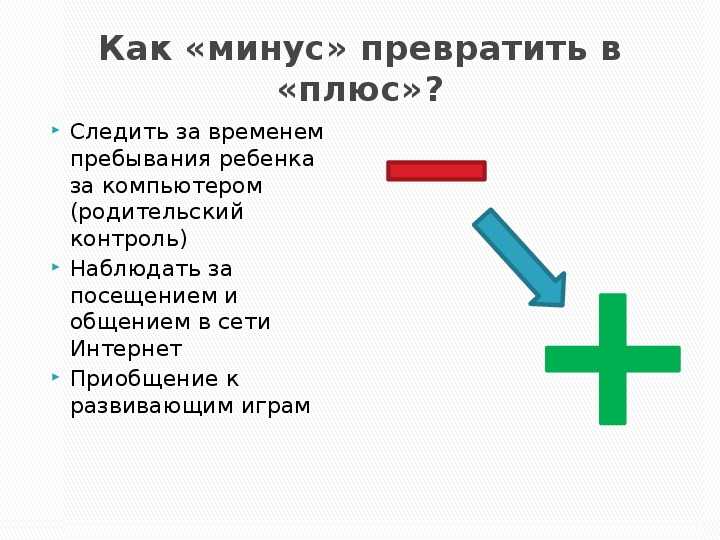 Как «минус» превратить в «плюс»?

Следить за временем пребывания ребенка за компьютером (родительский контроль)

Наблюдать за посещением и общением в сети Интернет

Приобщение к развивающим играм